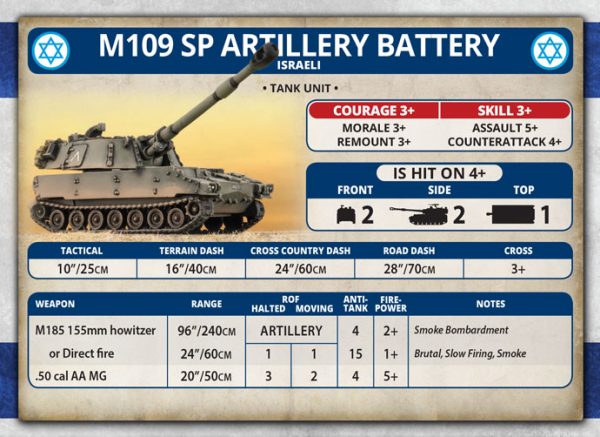 M109 SP ARTILLERY BATTERY
ISRAELI

• TANK UNIT •

| COURAGE 3+ | SKILL 3+ |
|---|---|
| MORALE 3+ | ASSAULT 5+ |
| REMOUNT 3+ | COUNTERATTACK 4+ |

IS HIT ON 4+

| FRONT | SIDE | TOP |
|---|---|---|
| 2 | 2 | 1 |

| TACTICAL | TERRAIN DASH | CROSS COUNTRY DASH | ROAD DASH | CROSS |
|---|---|---|---|---|
| 10"/25CM | 16"/40CM | 24"/60CM | 28"/70CM | 3+ |

| WEAPON | RANGE | ROF HALTED | ROF MOVING | ANTI-TANK | FIRE-POWER | NOTES |
|---|---|---|---|---|---|---|
| M185 155mm howitzer | 96"/240CM | ARTILLERY | ARTILLERY | 4 | 2+ | Smoke Bombardment |
| or Direct fire | 24"/60CM | 1 | 1 | 15 | 1+ | Brutal, Slow Firing, Smoke |
| .50 cal AA MG | 20"/50CM | 3 | 2 | 4 | 5+ | |